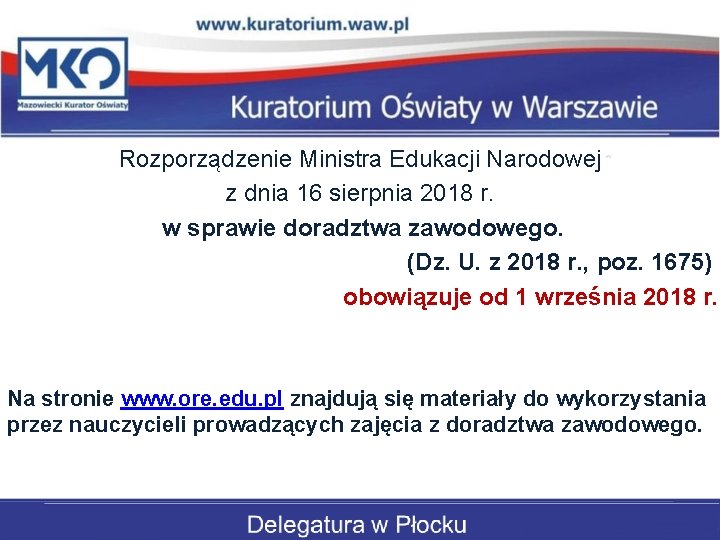 www.kuratorium.waw.pl

MKO
Mazowiecki Kurator Oświaty

Kuratorium Oświaty w Warszawie

Rozporządzenie Ministra Edukacji Narodowej
z dnia 16 sierpnia 2018 r.
w sprawie doradztwa zawodowego.
(Dz. U. z 2018 r., poz. 1675)
obowiązuje od 1 września 2018 r.

Na stronie www.ore.edu.pl znajdują się materiały do wykorzystania przez nauczycieli prowadzących zajęcia z doradztwa zawodowego.

Delegatura w Płocku